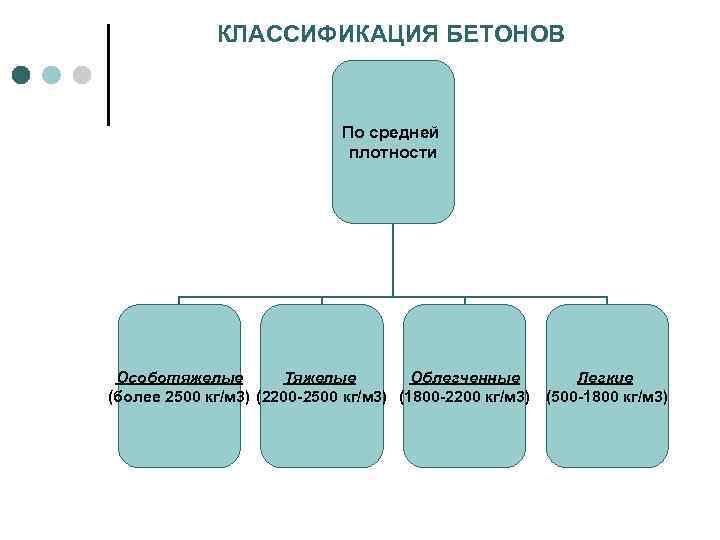 КЛАССИФИКАЦИЯ БЕТОНОВ

По средней плотности

Особотяжелые (более 2500 кг/м3)

Тяжелые (2200-2500 кг/м3)

Облегченные (1800-2200 кг/м3)

Легкие (500-1800 кг/м3)